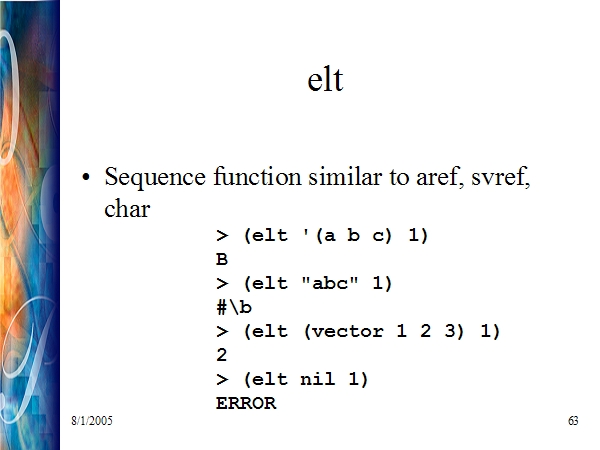 elt

• Sequence function similar to aref, svref, char

> (elt '(a b c) 1)
B
> (elt "abc" 1)
#\b
> (elt (vector 1 2 3) 1)
2
> (elt nil 1)
ERROR

8/1/2005

63